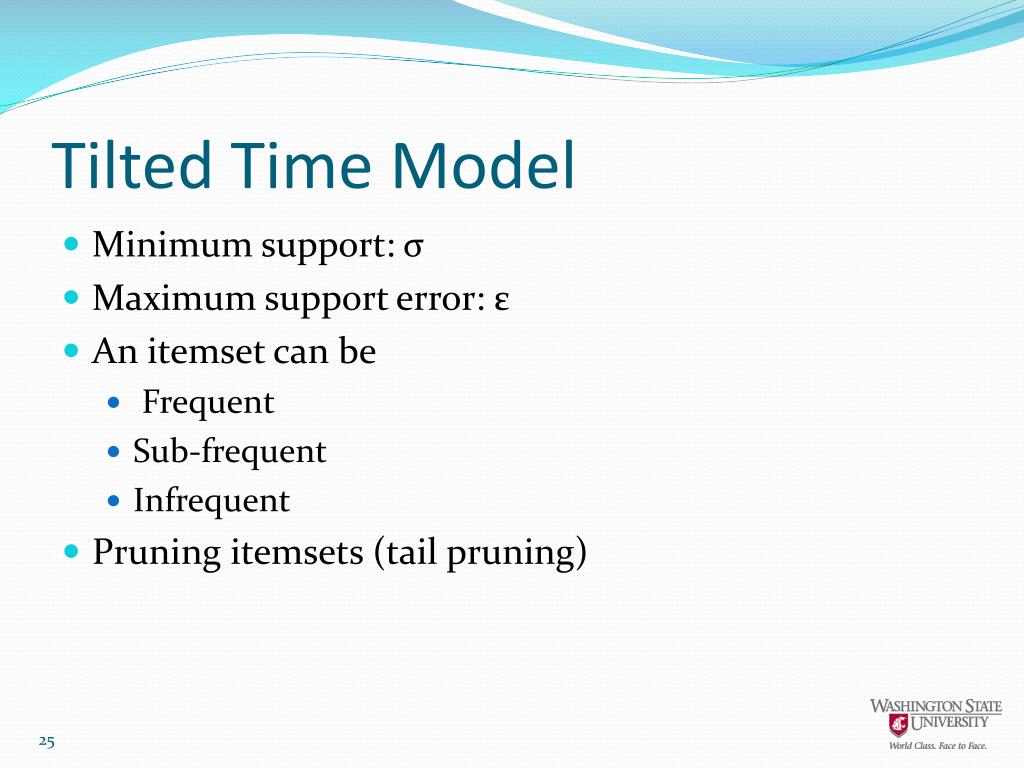 Tilted Time Model

- Minimum support: σ
- Maximum support error: ε
- An itemset can be
  - Frequent
  - Sub-frequent
  - Infrequent
- Pruning itemsets (tail pruning)

25

WASHINGTON STATE UNIVERSITY
World Class. Face to Face.